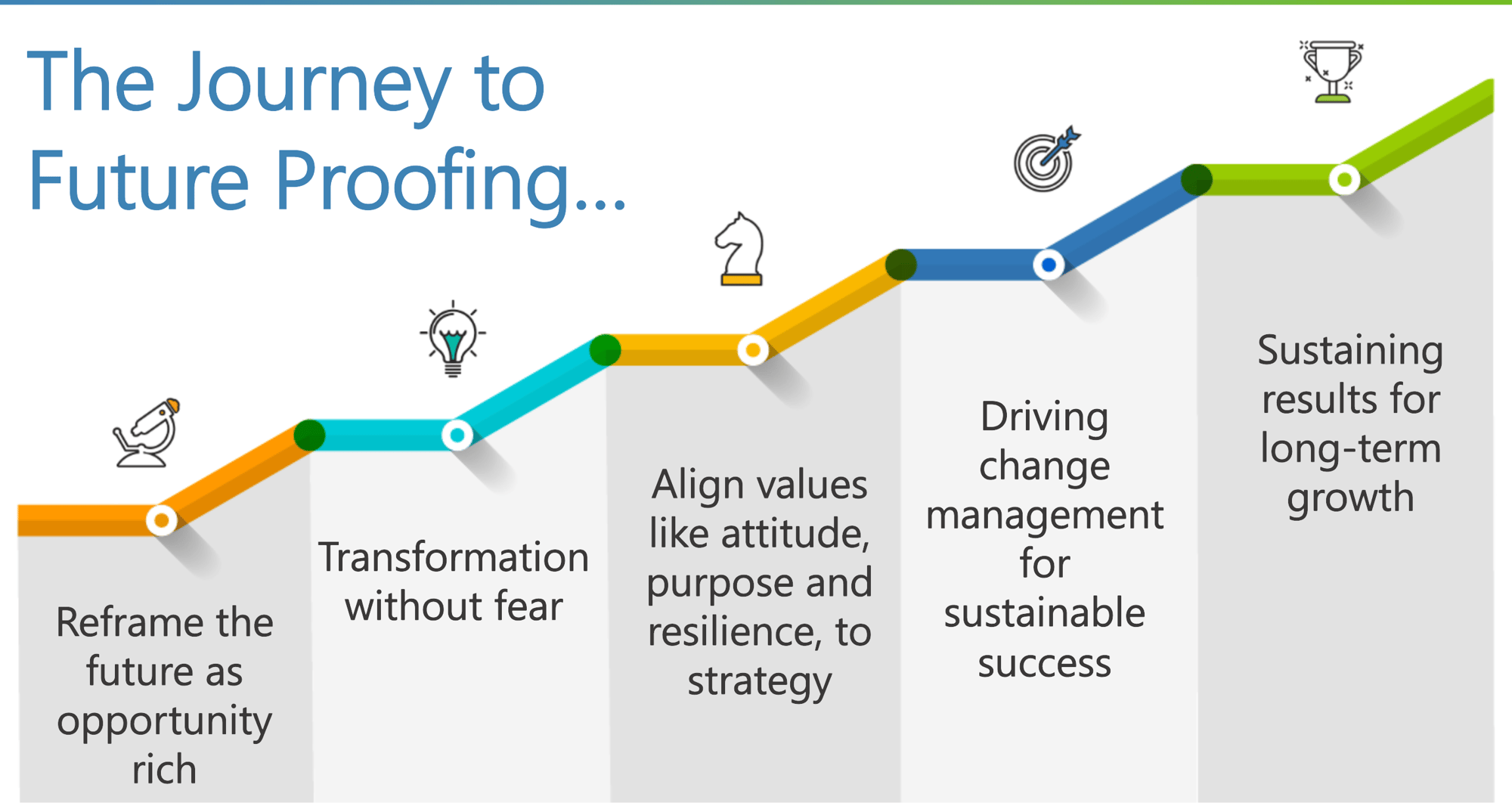 The Journey to Future Proofing...

Reframe the future as opportunity rich

Transformation without fear

Align values like attitude, purpose and resilience, to strategy

Driving change management for sustainable success

Sustaining results for long-term growth